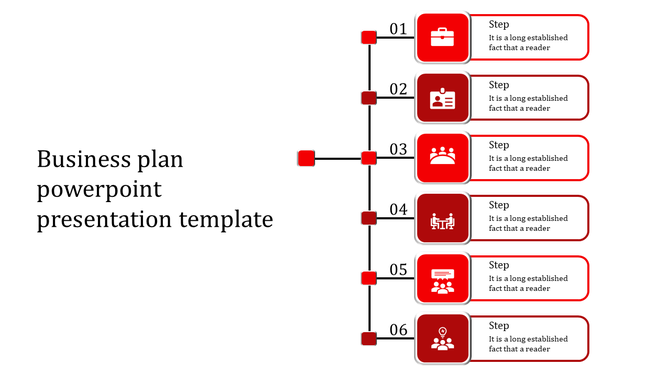 Business plan powerpoint presentation template

01

Step
It is a long established fact that a reader

02

Step
It is a long established fact that a reader

03

Step
It is a long established fact that a reader

04

Step
It is a long established fact that a reader

05

Step
It is a long established fact that a reader

06

Step
It is a long established fact that a reader